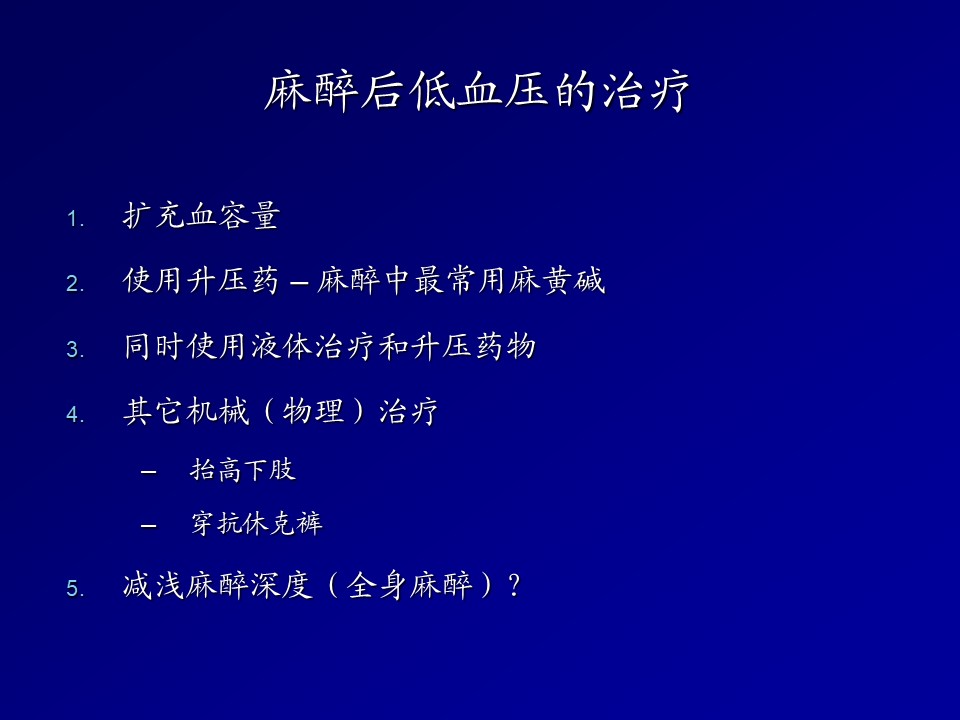 麻醉后低血压的治疗

1. 扩充血容量
2. 使用升压药 – 麻醉中最常用麻黄碱
3. 同时使用液体治疗和升压药物
4. 其它机械（物理）治疗
   – 抬高下肢
   – 穿抗休克裤
5. 减浅麻醉深度（全身麻醉）？